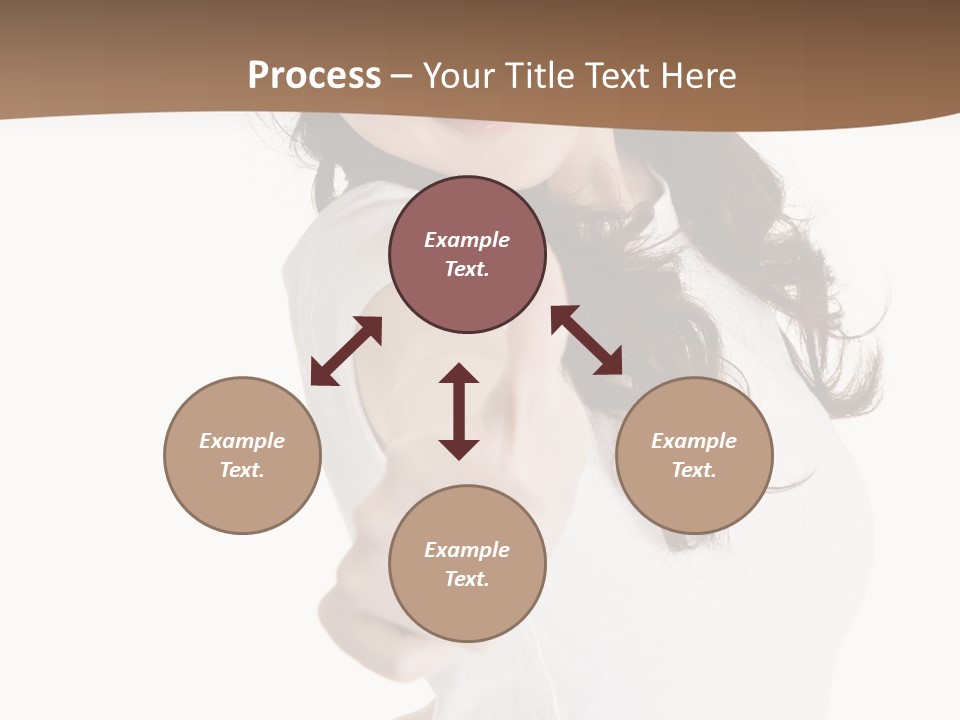 Process – Your Title Text Here

Example Text.

Example Text.

Example Text.

Example Text.